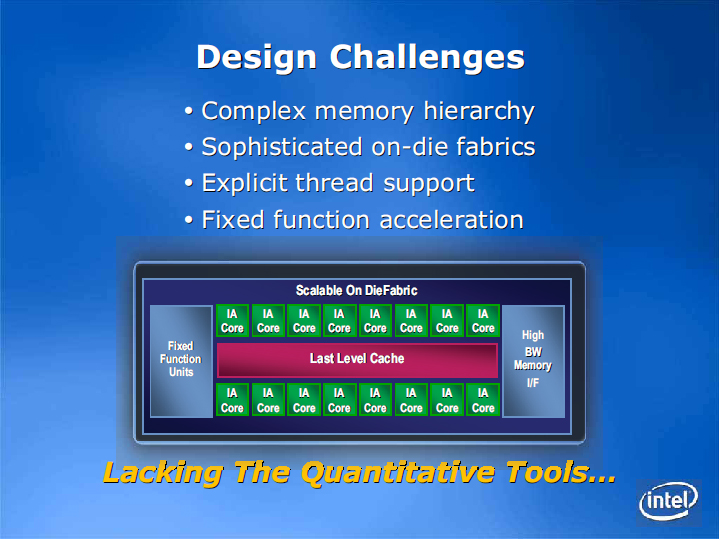 Design Challenges

• Complex memory hierarchy
• Sophisticated on-die fabrics
• Explicit thread support
• Fixed function acceleration

Scalable On DieFabric

Fixed Function Units

IA Core IA Core IA Core IA Core IA Core IA Core IA Core IA Core

Last Level Cache

IA Core IA Core IA Core IA Core IA Core IA Core IA Core IA Core

High BW Memory I/F

Lacking The Quantitative Tools...

intel